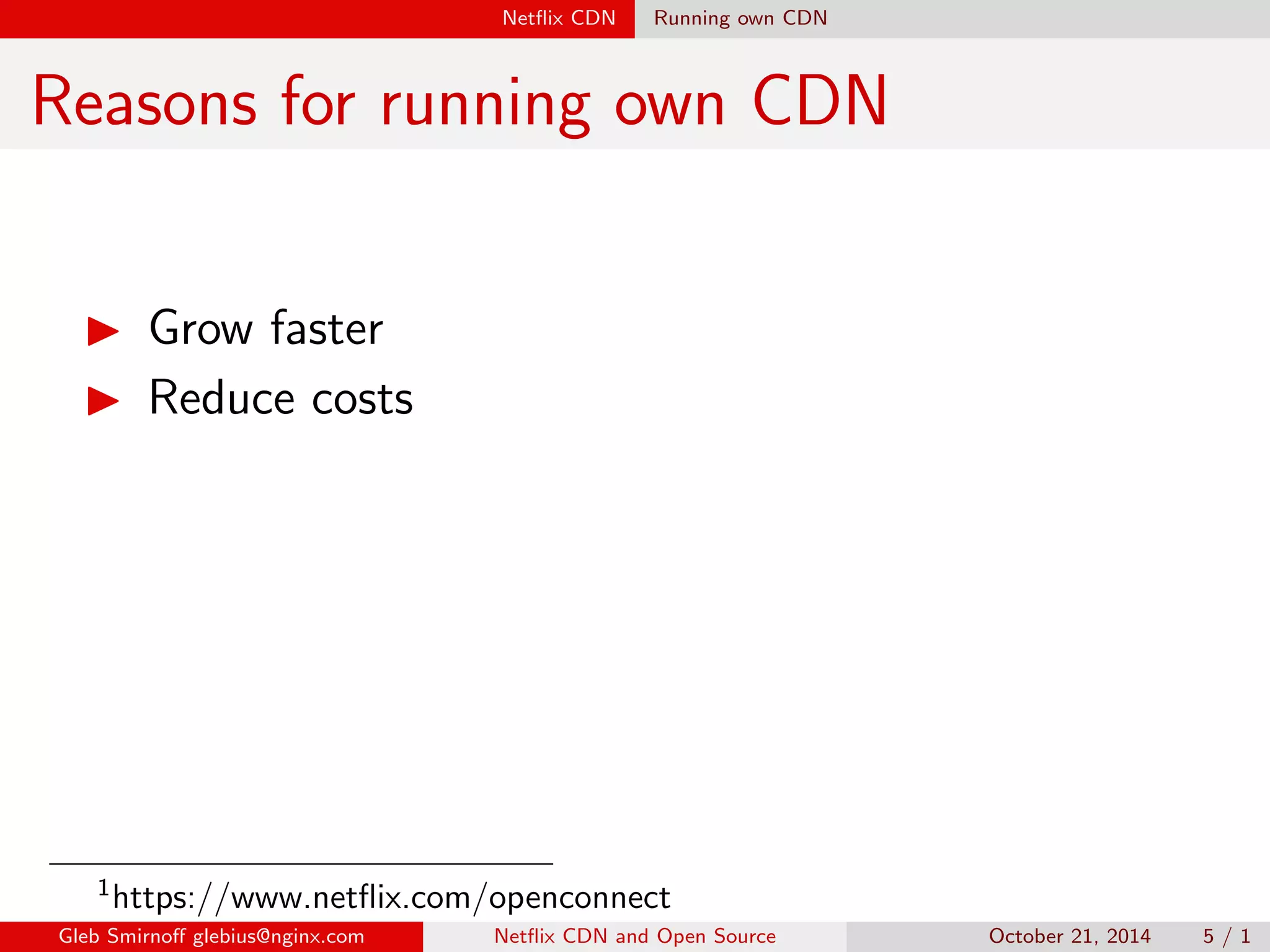 Netflix CDN Running own CDN

Reasons for running own CDN

▶ Grow faster
▶ Reduce costs

$^1$https://www.netflix.com/openconnect

Gleb Smirnoff glebius@nginx.com Netflix CDN and Open Source October 21, 2014 5 / 1